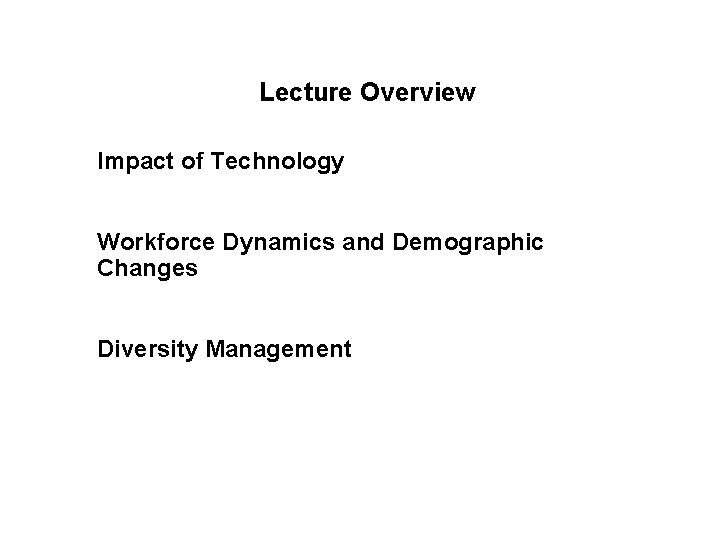 Lecture Overview

Impact of Technology

Workforce Dynamics and Demographic Changes

Diversity Management